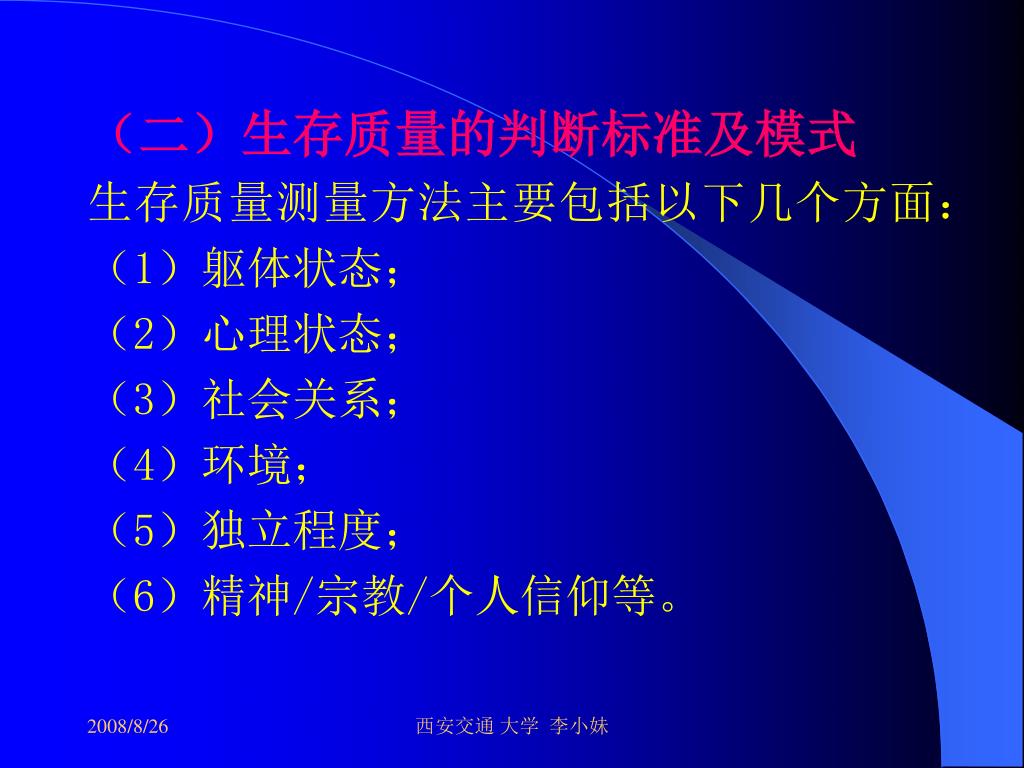 （二）生存质量的判断标准及模式

生存质量测量方法主要包括以下几个方面：

（1）躯体状态；

（2）心理状态；

（3）社会关系；

（4）环境；

（5）独立程度；

（6）精神/宗教/个人信仰等。

2008/8/26

西安交通 大学 李小妹